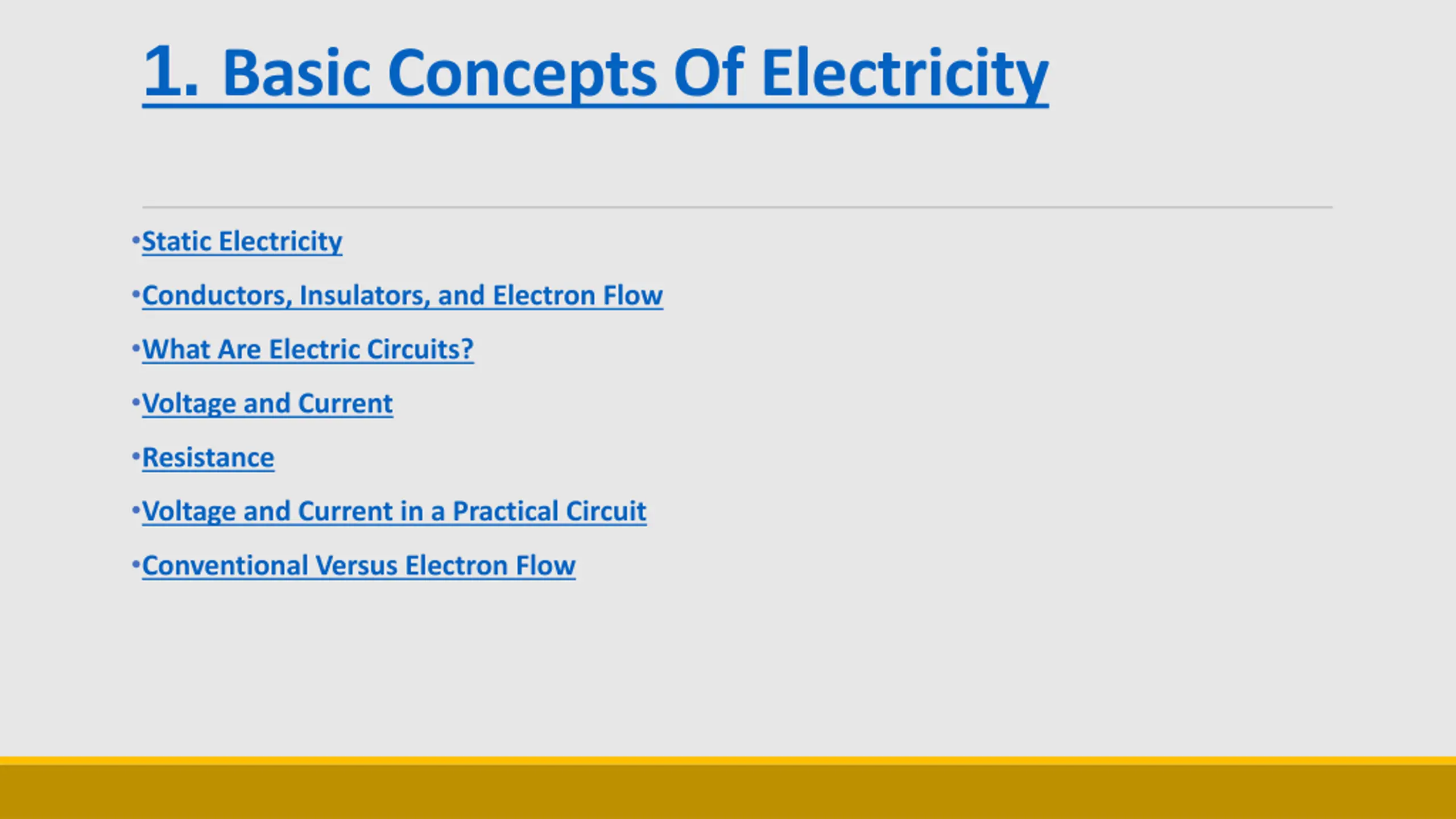 1. Basic Concepts Of Electricity

•Static Electricity

•Conductors, Insulators, and Electron Flow

•What Are Electric Circuits?

•Voltage and Current

•Resistance

•Voltage and Current in a Practical Circuit

•Conventional Versus Electron Flow